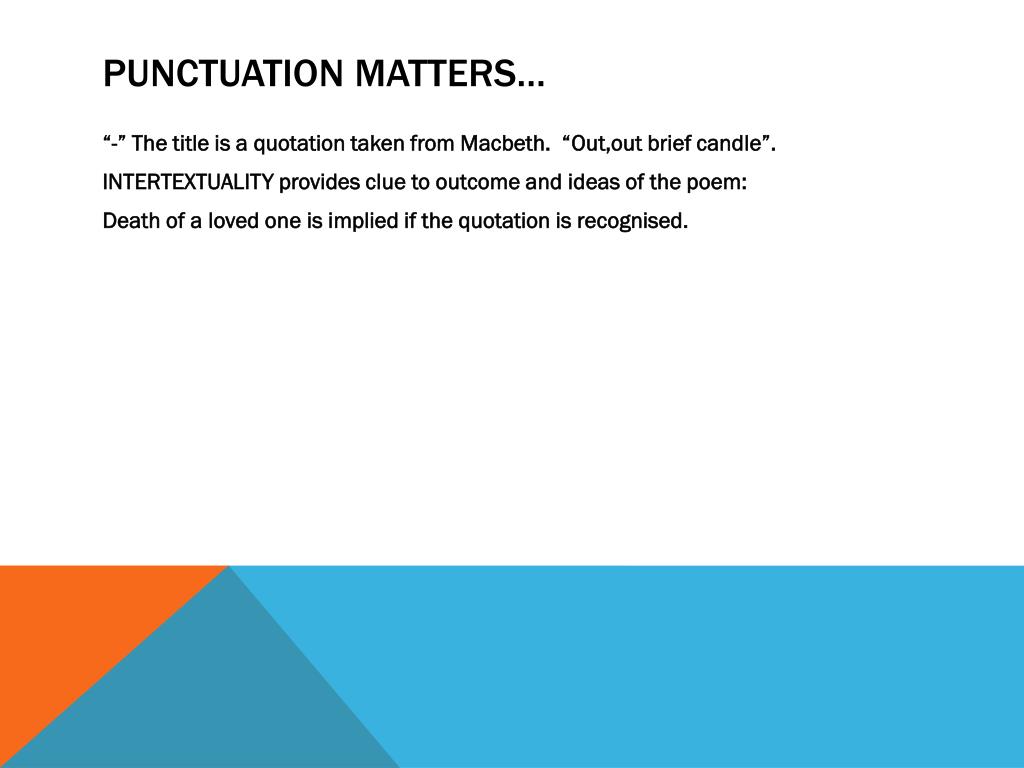 PUNCTUATION MATTERS…

“-” The title is a quotation taken from Macbeth.  “Out,out brief candle”.

INTERTEXTUALITY provides clue to outcome and ideas of the poem:

Death of a loved one is implied if the quotation is recognised.